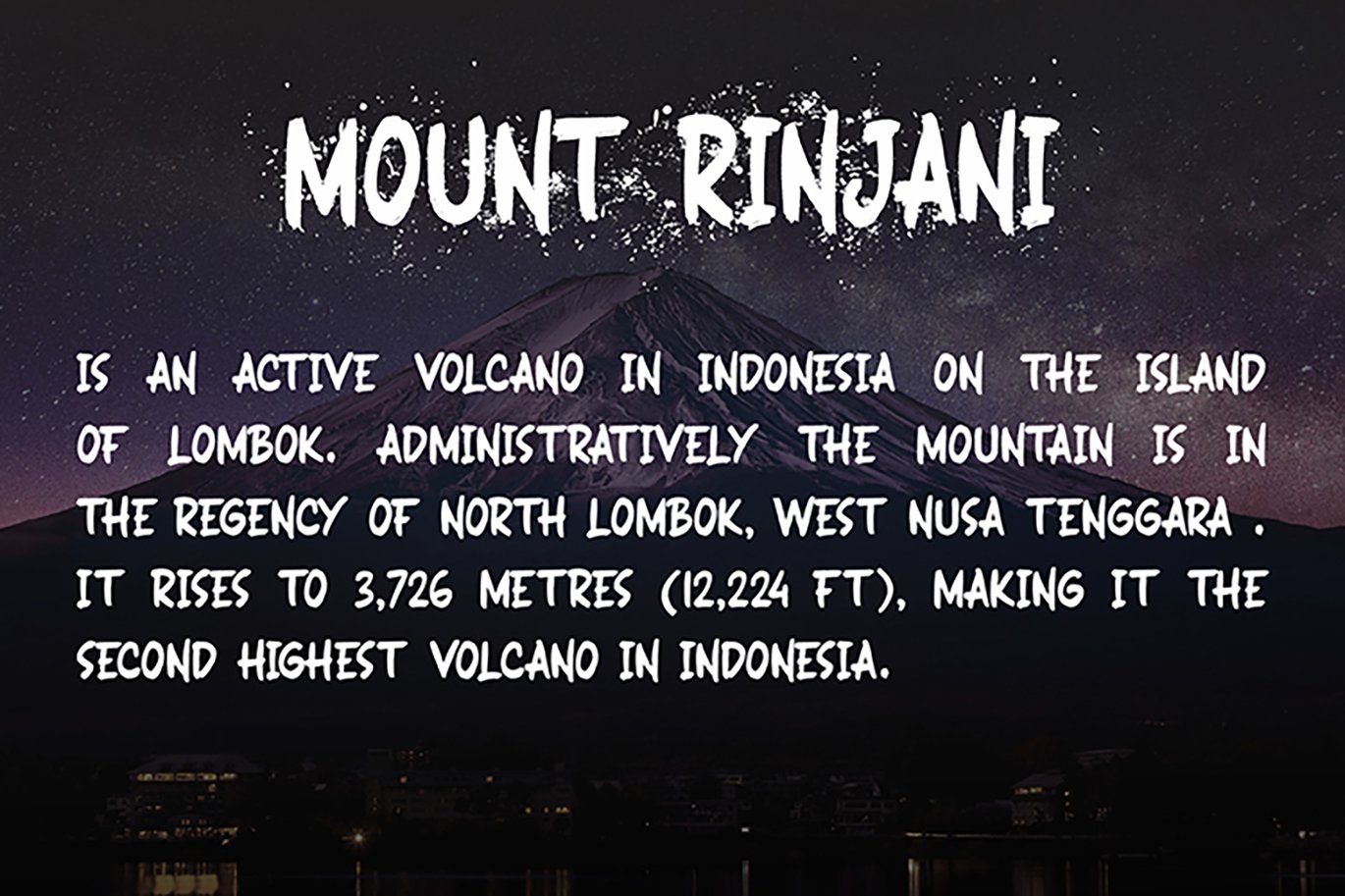 MOUNT RINJANI

IS AN ACTIVE VOLCANO IN INDONESIA ON THE ISLAND OF LOMBOK. ADMINISTRATIVELY THE MOUNTAIN IS IN THE REGENCY OF NORTH LOMBOK, WEST NUSA TENGGARA . IT RISES TO 3,726 METRES (12,224 FT), MAKING IT THE SECOND HIGHEST VOLCANO IN INDONESIA.